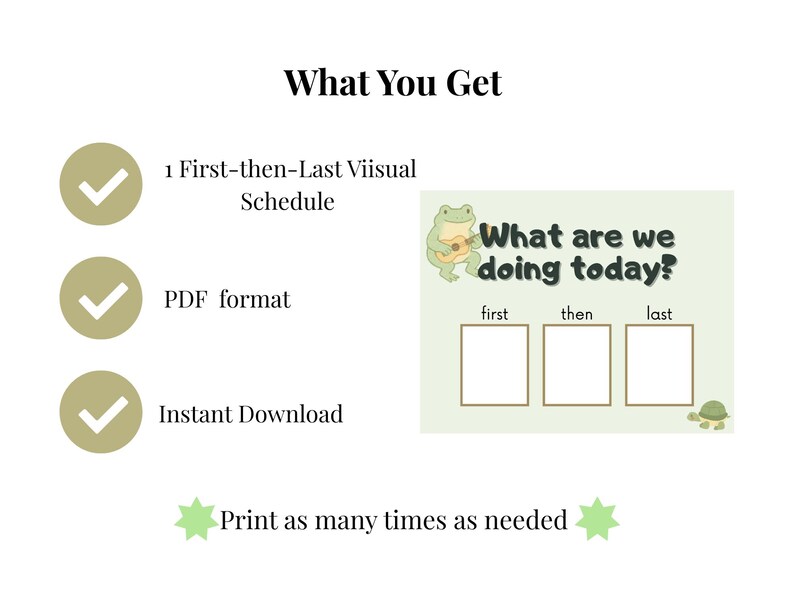 What You Get

1 First-then-Last Viisual Schedule

PDF format

Instant Download

What are we doing today?

first

then

last

Print as many times as needed